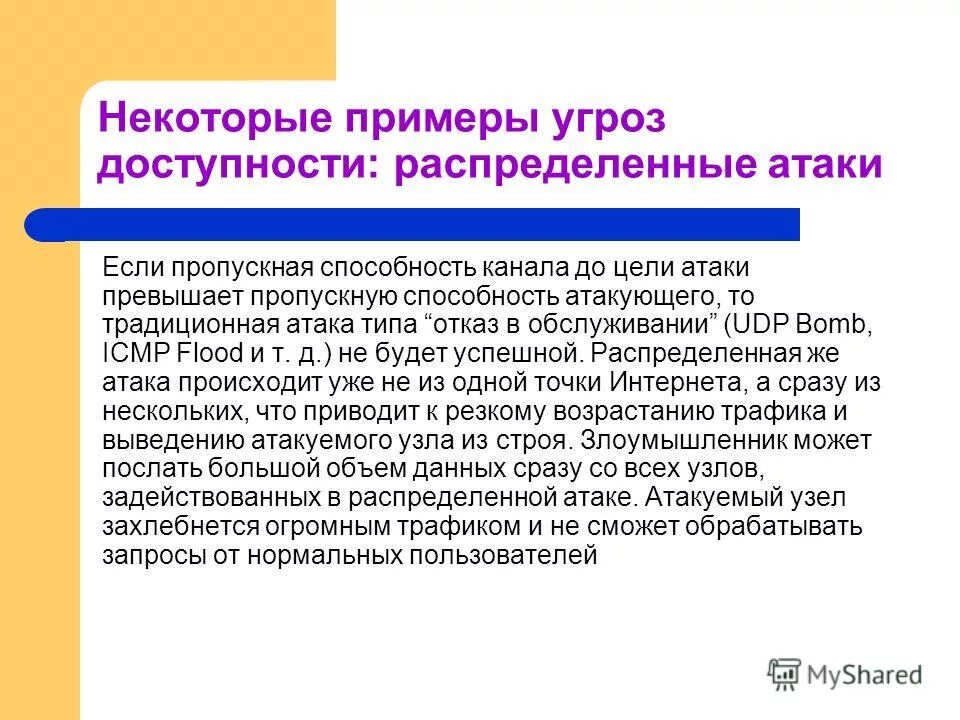 Некоторые примеры угроз доступности: распределенные атаки

Если пропускная способность канала до цели атаки превышает пропускную способность атакующего, то традиционная атака типа “отказ в обслуживании” (UDP Bomb, ICMP Flood и т. д.) не будет успешной. Распределенная же атака происходит уже не из одной точки Интернета, а сразу из нескольких, что приводит к резкому возрастанию трафика и выведению атакуемого узла из строя. Злоумышленник может послать большой объем данных сразу со всех узлов, задействованных в распределенной атаке. Атакуемый узел захлебнется огромным трафиком и не сможет обрабатывать запросы от нормальных пользователей

MyShared